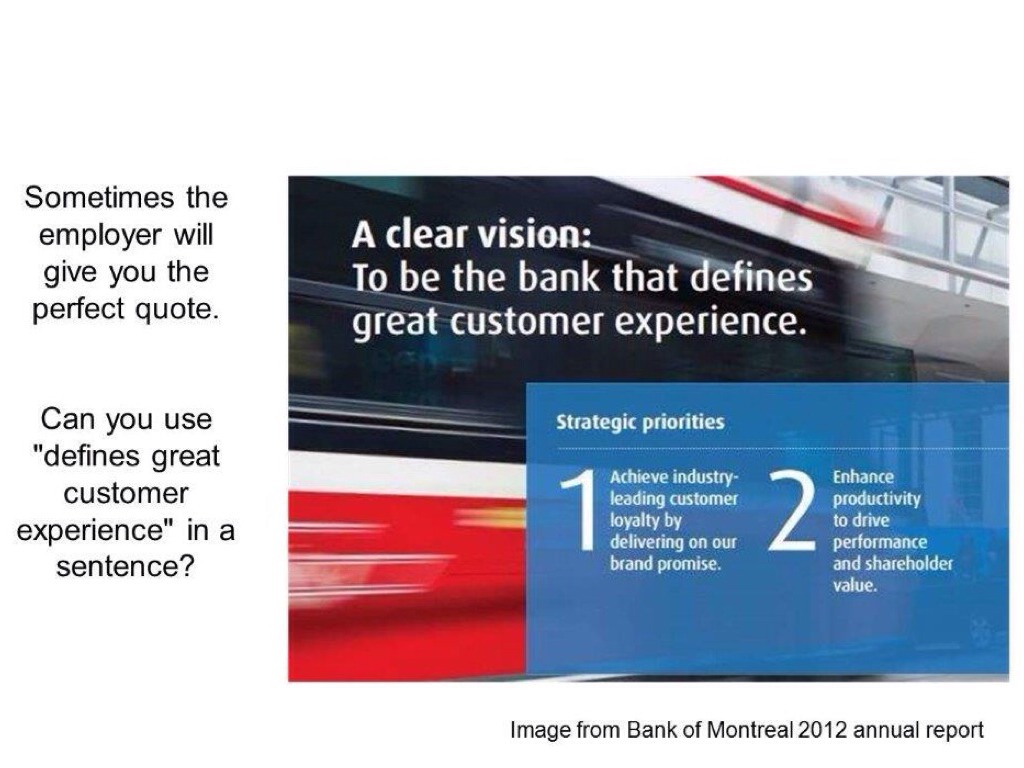 Sometimes the employer will give you the perfect quote.

Can you use "defines great customer experience" in a sentence?

A clear vision:
To be the bank that defines great customer experience.

Strategic priorities

1 Achieve industry-leading customer loyalty by delivering on our brand promise.

2 Enhance productivity to drive performance and shareholder value.

Image from Bank of Montreal 2012 annual report